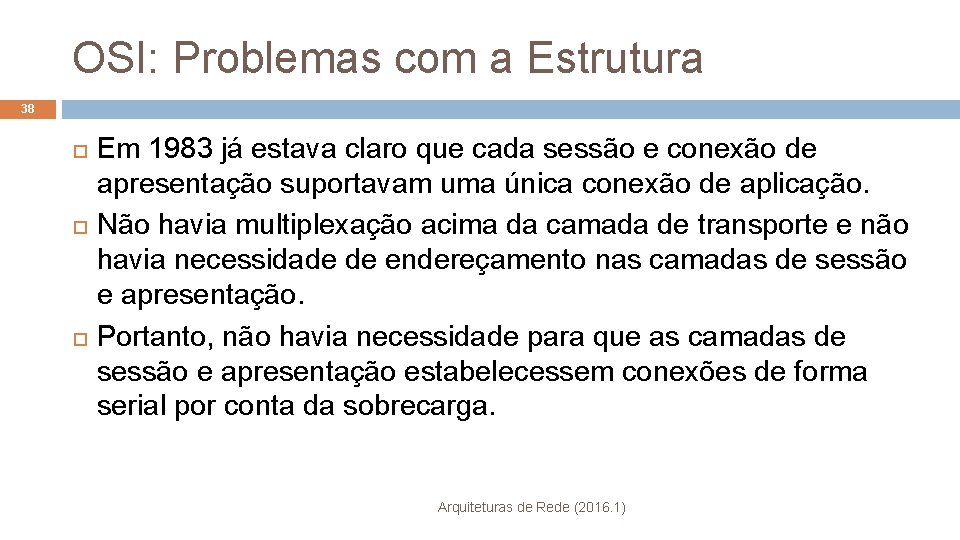 OSI: Problemas com a Estrutura

38

Em 1983 já estava claro que cada sessão e conexão de apresentação suportavam uma única conexão de aplicação.

Não havia multiplexação acima da camada de transporte e não havia necessidade de endereçamento nas camadas de sessão e apresentação.

Portanto, não havia necessidade para que as camadas de sessão e apresentação estabelecessem conexões de forma serial por conta da sobrecarga.

Arquiteturas de Rede (2016.1)